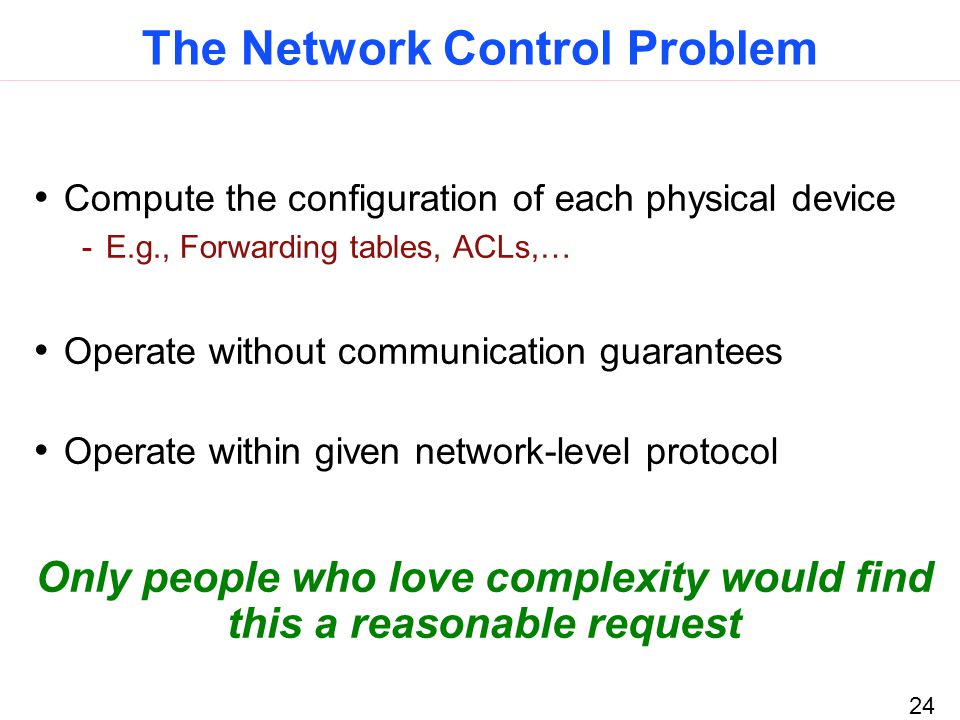 The Network Control Problem

• Compute the configuration of each physical device
  - E.g., Forwarding tables, ACLs,…

• Operate without communication guarantees

• Operate within given network-level protocol

Only people who love complexity would find this a reasonable request

24